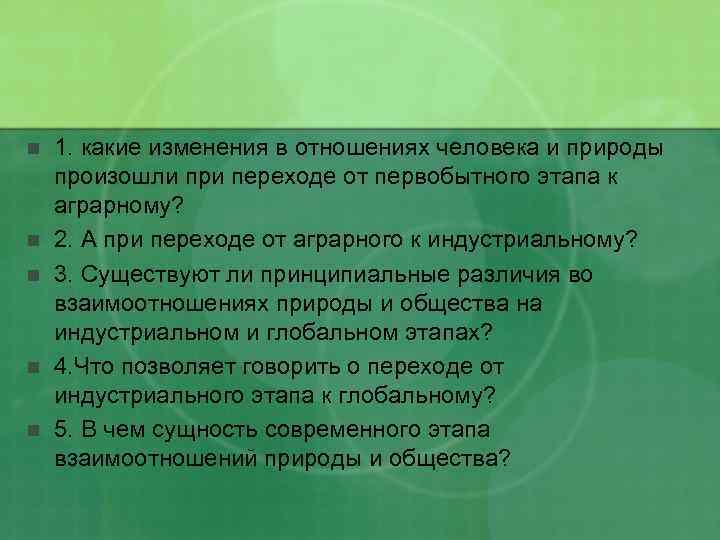 1. какие изменения в отношениях человека и природы произошли при переходе от первобытного этапа к аграрному?

2. А при переходе от аграрного к индустриальному?

3. Существуют ли принципиальные различия во взаимоотношениях природы и общества на индустриальном и глобальном этапах?

4.Что позволяет говорить о переходе от индустриального этапа к глобальному?

5. В чем сущность современного этапа взаимоотношений природы и общества?